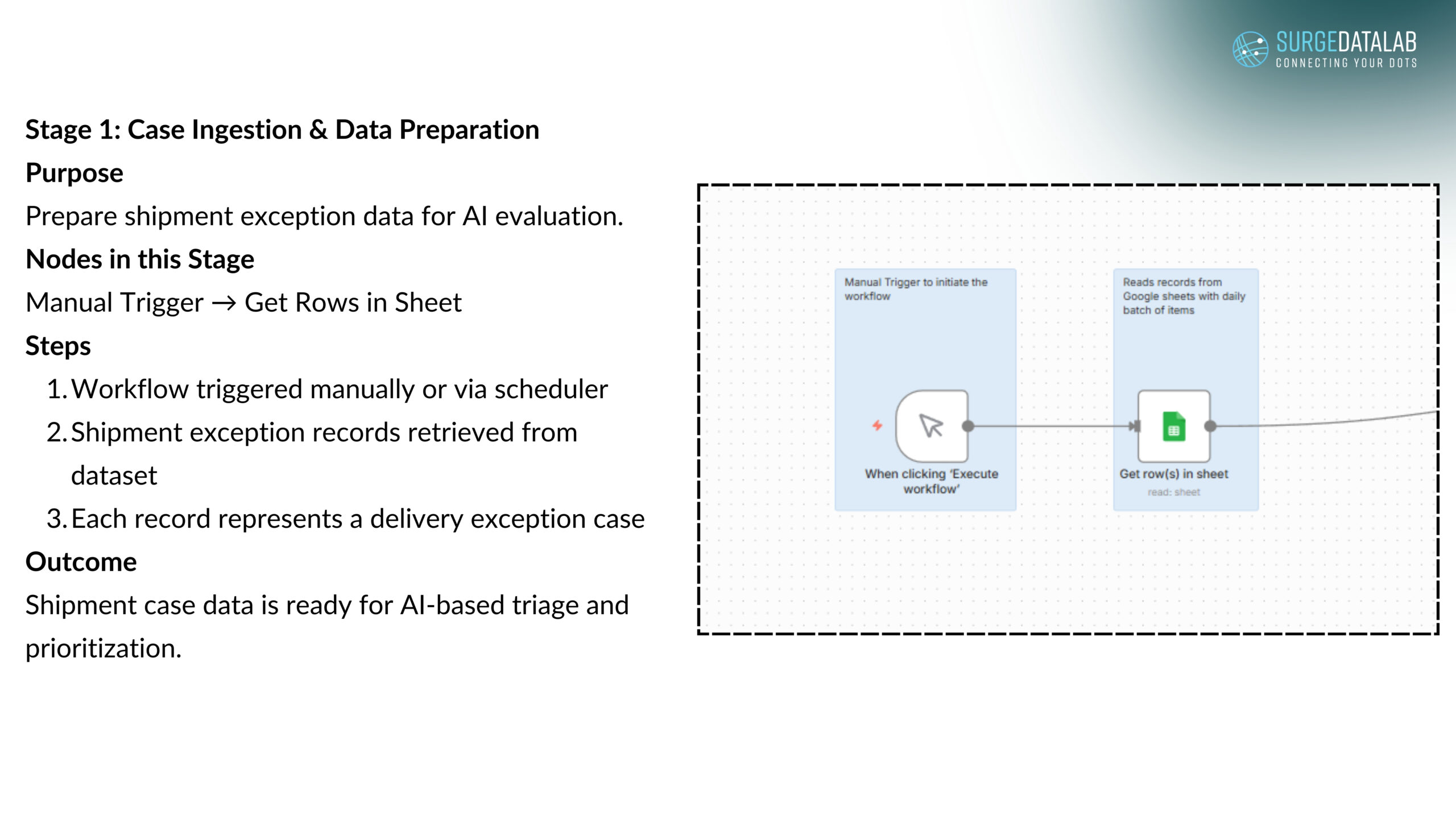 SURGEDATALAB
CONNECTING YOUR DOTS

Stage 1: Case Ingestion & Data Preparation

Purpose

Prepare shipment exception data for AI evaluation.

Nodes in this Stage

Manual Trigger → Get Rows in Sheet

Steps

1. Workflow triggered manually or via scheduler
2. Shipment exception records retrieved from dataset
3. Each record represents a delivery exception case

Outcome

Shipment case data is ready for AI-based triage and prioritization.

Manual Trigger to initiate the workflow

When clicking 'Execute workflow'

Reads records from Google sheets with daily batch of items

Get row(s) in sheet
read: sheet